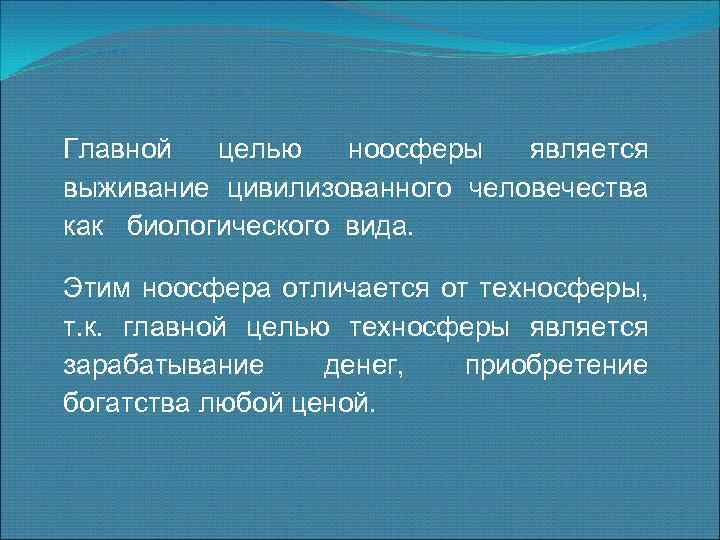 Главной целью ноосферы является выживание цивилизованного человечества как биологического вида.

Этим ноосфера отличается от техносферы, т.к. главной целью техносферы является зарабатывание денег, приобретение богатства любой ценой.